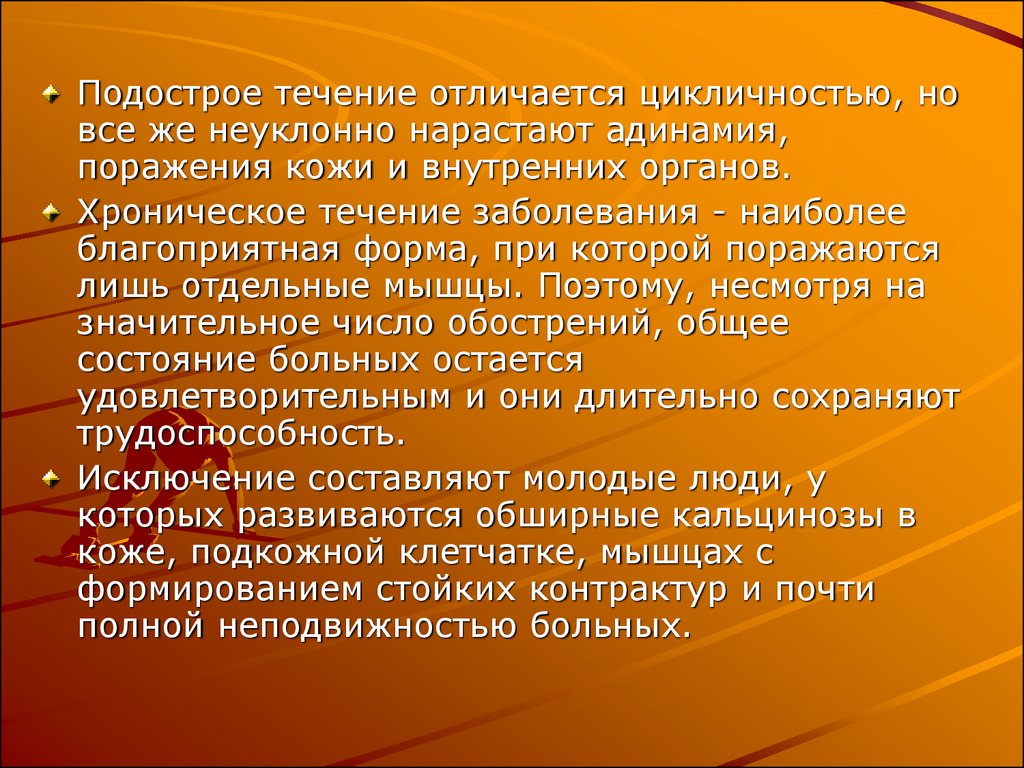 Подострое течение отличается цикличностью, но все же неуклонно нарастают адинамия, поражения кожи и внутренних органов.

Хроническое течение заболевания - наиболее благоприятная форма, при которой поражаются лишь отдельные мышцы. Поэтому, несмотря на значительное число обострений, общее состояние больных остается удовлетворительным и они длительно сохраняют трудоспособность.

Исключение составляют молодые люди, у которых развиваются обширные кальцинозы в коже, подкожной клетчатке, мышцах с формированием стойких контрактур и почти полной неподвижностью больных.